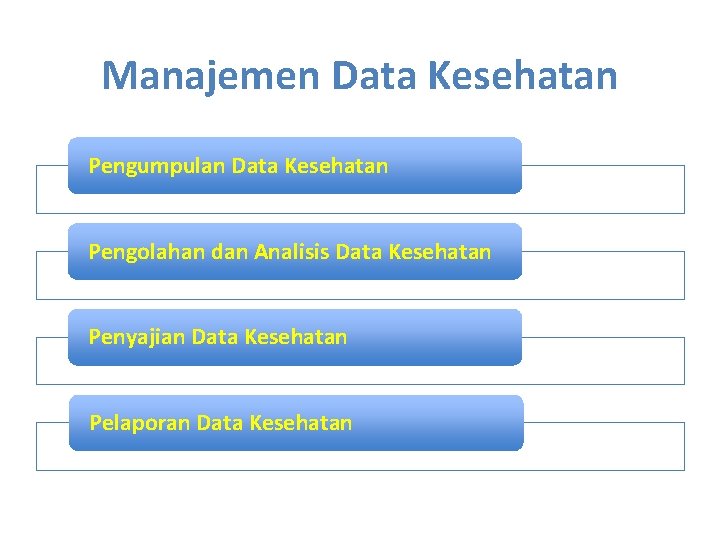 Manajemen Data Kesehatan

Pengumpulan Data Kesehatan

Pengolahan dan Analisis Data Kesehatan

Penyajian Data Kesehatan

Pelaporan Data Kesehatan